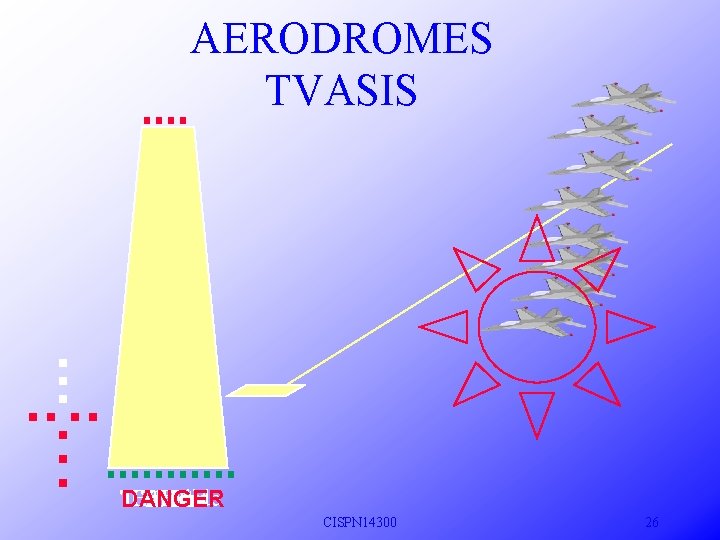 AERODROMES
TVASIS

DANGER

CISPN14300

26